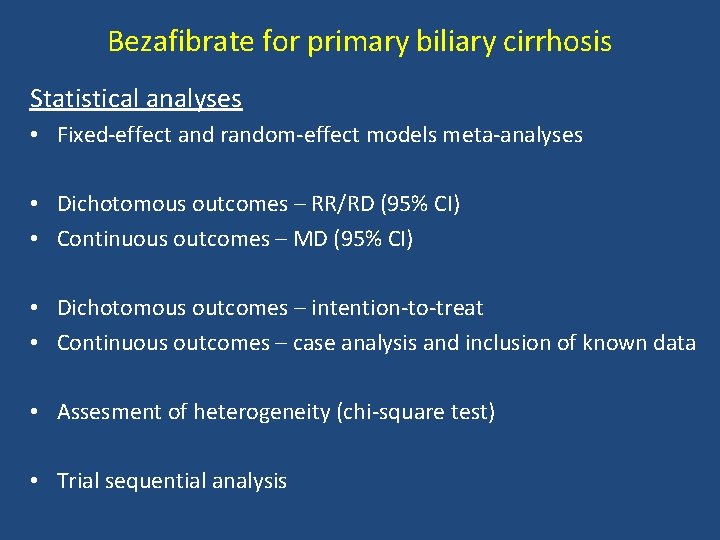 Bezafibrate for primary biliary cirrhosis

Statistical analyses

• Fixed-effect and random-effect models meta-analyses

• Dichotomous outcomes – RR/RD (95% CI)
• Continuous outcomes – MD (95% CI)

• Dichotomous outcomes – intention-to-treat
• Continuous outcomes – case analysis and inclusion of known data

• Assesment of heterogeneity (chi-square test)

• Trial sequential analysis